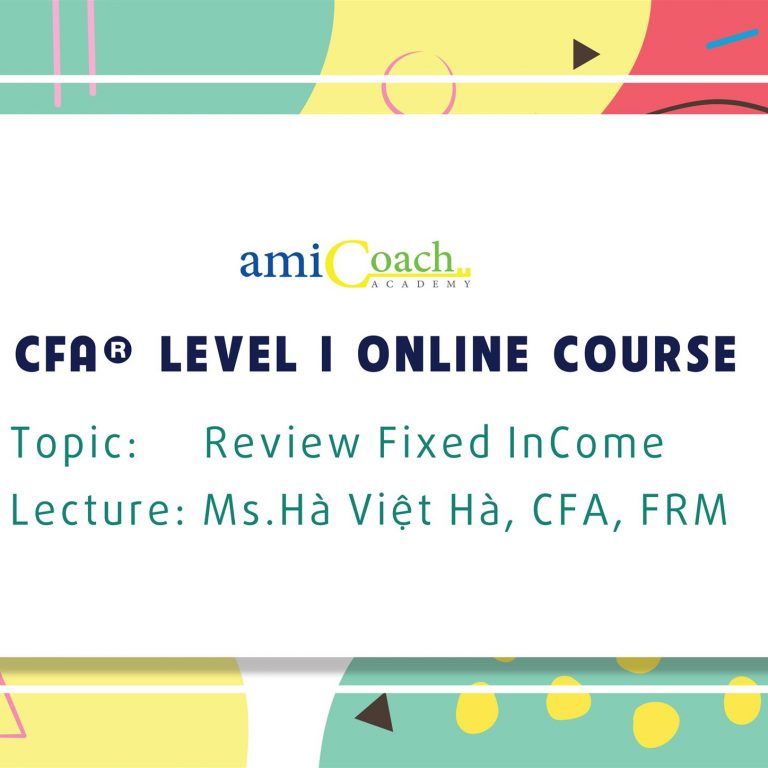 amiCoach
ACADEMY

CFA® LEVEL I ONLINE COURSE

Topic: Review Fixed InCome

Lecture: Ms.Hà Việt Hà, CFA, FRM